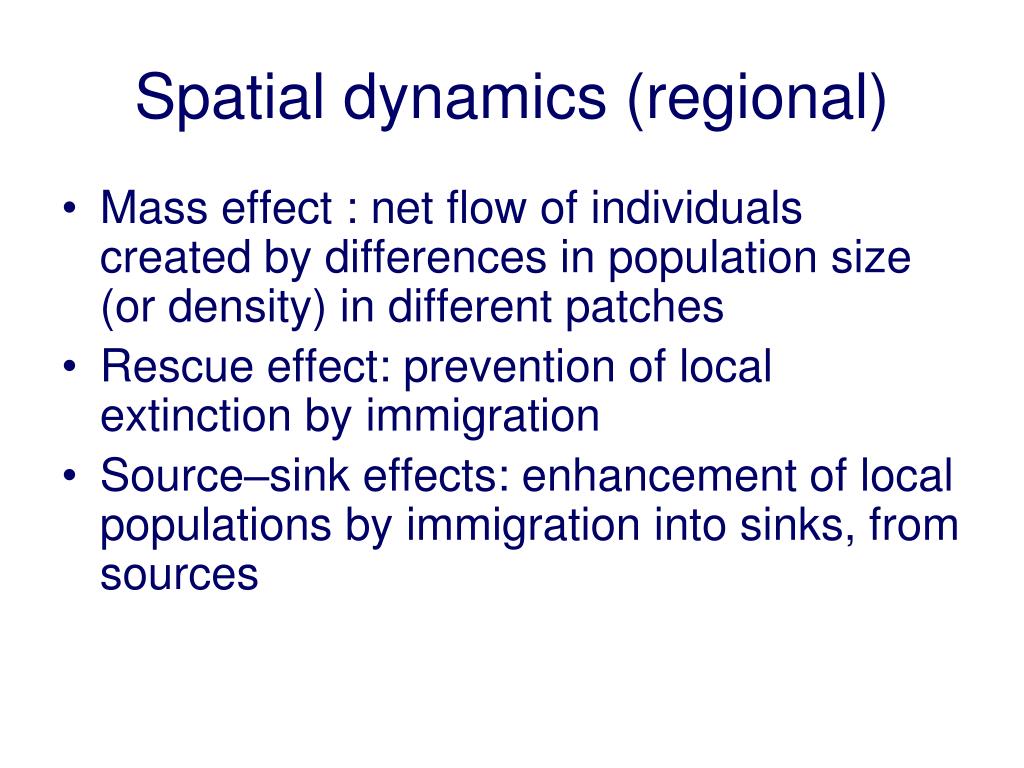 Spatial dynamics (regional)

• Mass effect : net flow of individuals created by differences in population size (or density) in different patches
• Rescue effect: prevention of local extinction by immigration
• Source–sink effects: enhancement of local populations by immigration into sinks, from sources